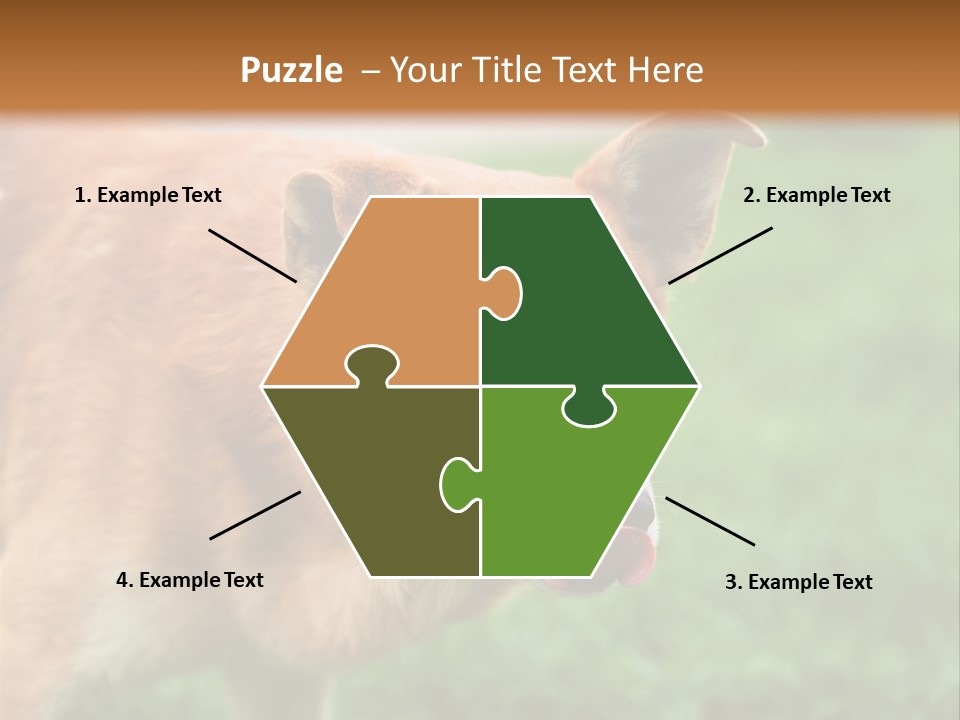 Puzzle – Your Title Text Here

1. Example Text

2. Example Text

4. Example Text

3. Example Text